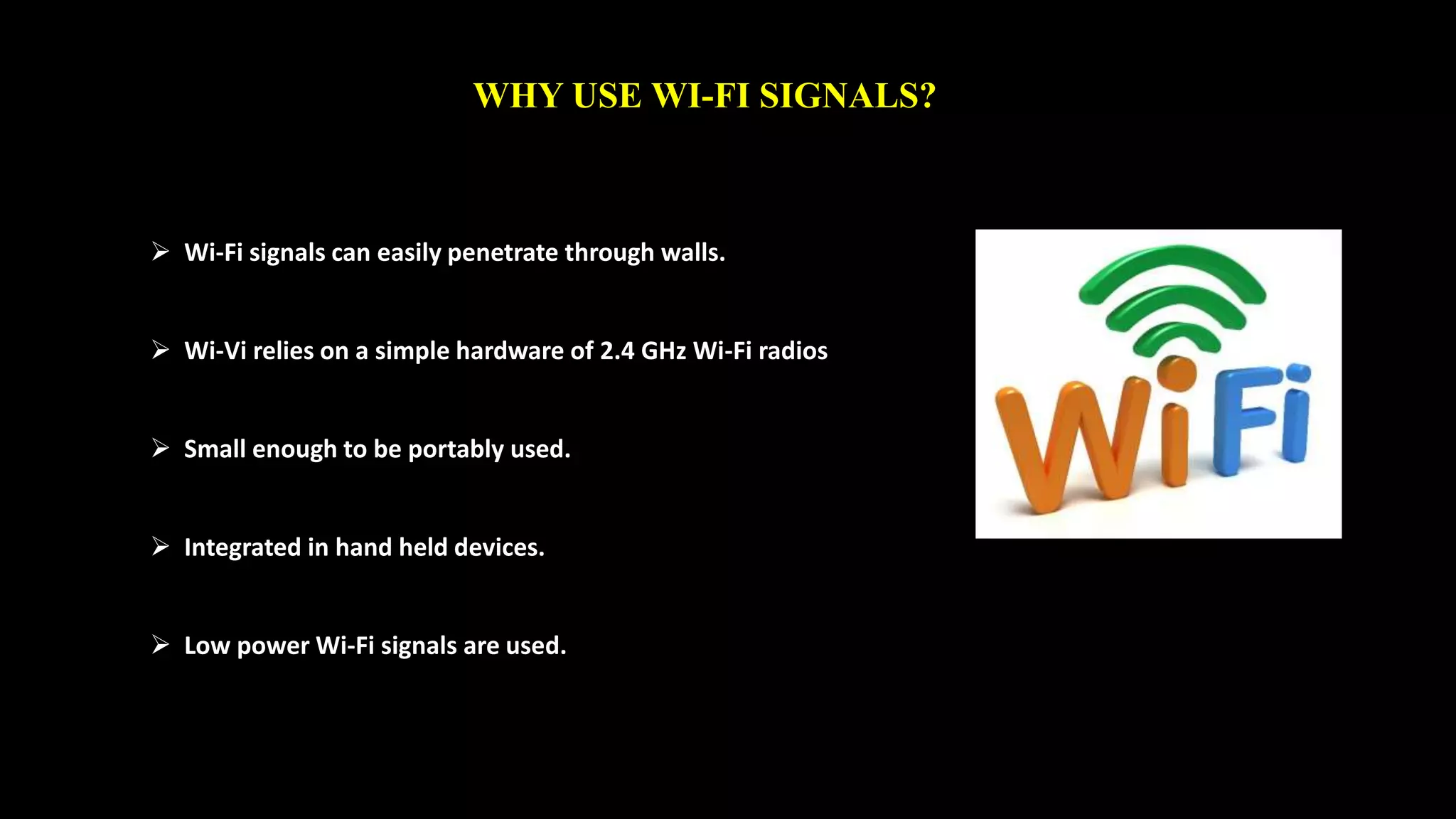 WHY USE WI-FI SIGNALS?

➢ Wi-Fi signals can easily penetrate through walls.

➢ Wi-Vi relies on a simple hardware of 2.4 GHz Wi-Fi radios

➢ Small enough to be portably used.

➢ Integrated in hand held devices.

➢ Low power Wi-Fi signals are used.

WiFi